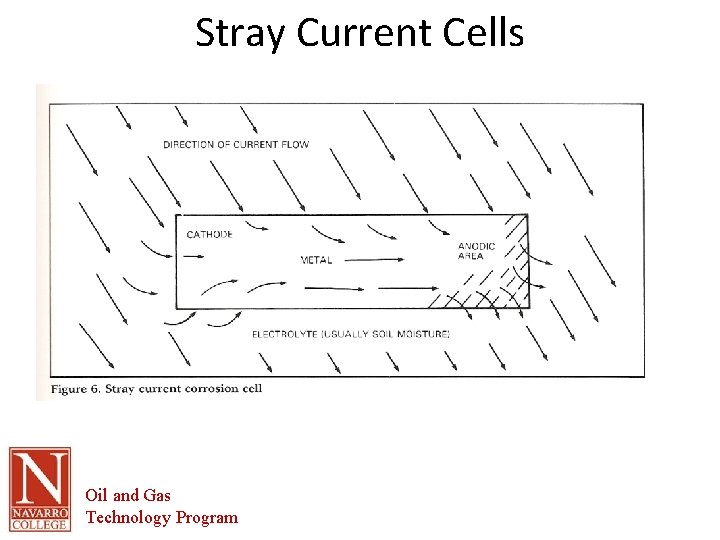 Stray Current Cells

DIRECTION OF CURRENT FLOW

CATHODE

METAL

ANODIC AREA

ELECTROLYTE (USUALLY SOIL MOISTURE)

Figure 6. Stray current corrosion cell

N
NAVARRO COLLEGE

Oil and Gas
Technology Program